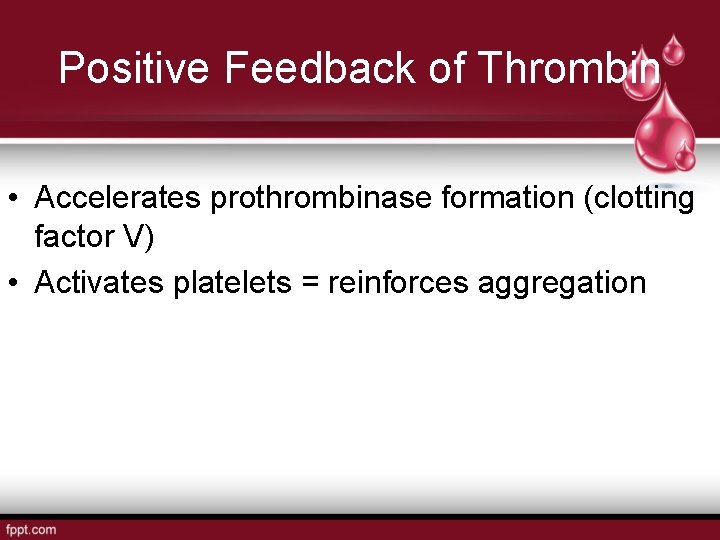 Positive Feedback of Thrombin

• Accelerates prothrombinase formation (clotting factor V)
• Activates platelets = reinforces aggregation

fppt.com